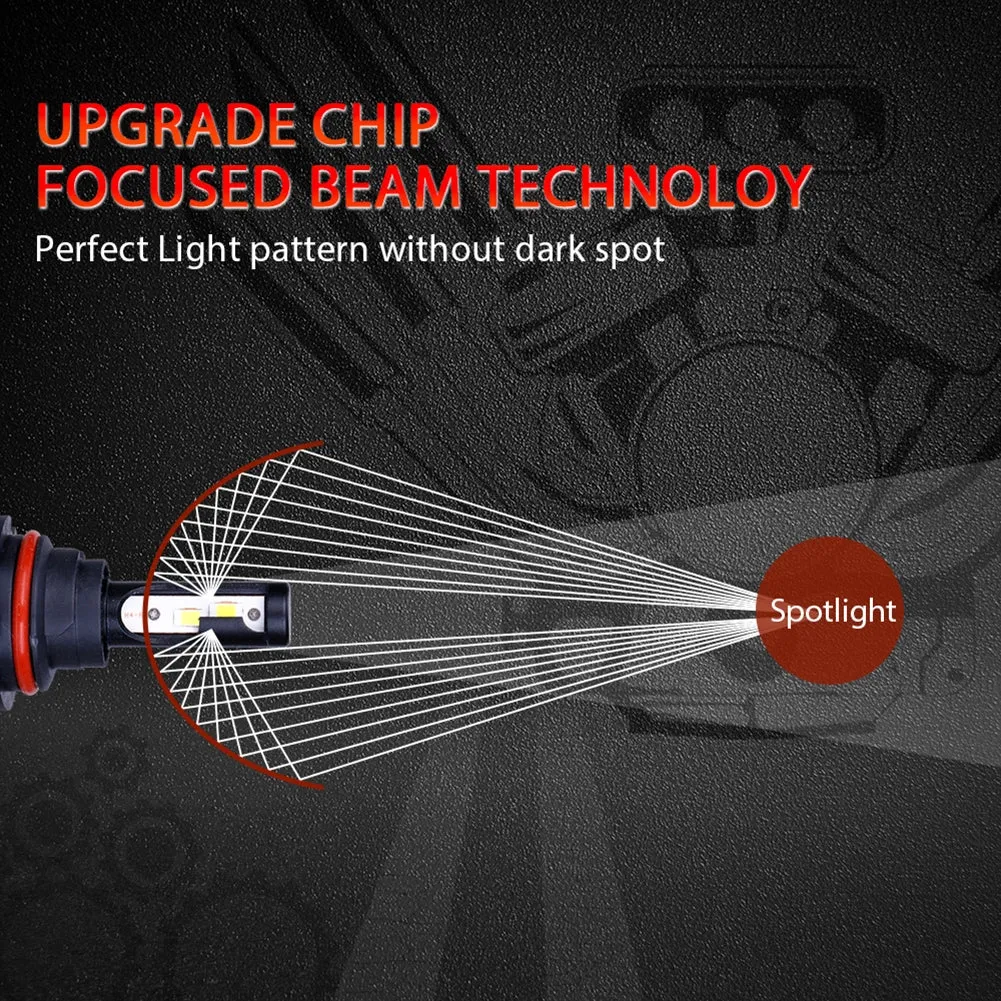 UPGRADE CHIP
FOCUSED BEAM TECHNOLOY

Perfect Light pattern without dark spot

Spotlight